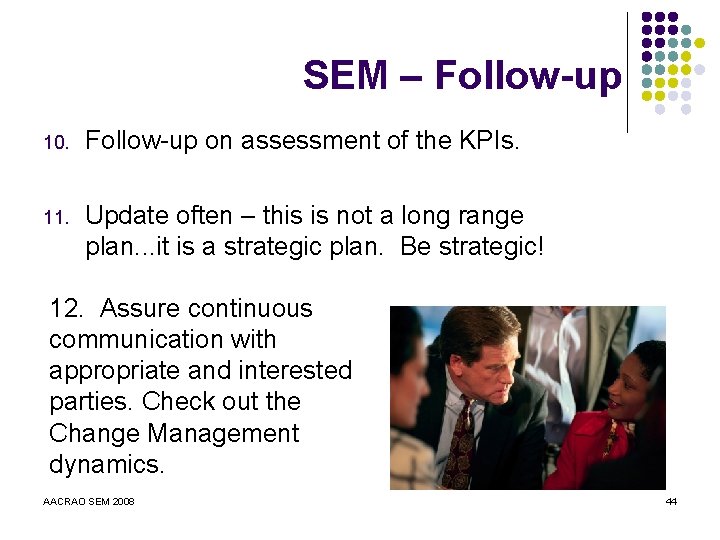 SEM – Follow-up

10. Follow-up on assessment of the KPIs.

11. Update often – this is not a long range plan...it is a strategic plan. Be strategic!

12. Assure continuous communication with appropriate and interested parties. Check out the Change Management dynamics.

AACRAO SEM 2008

44